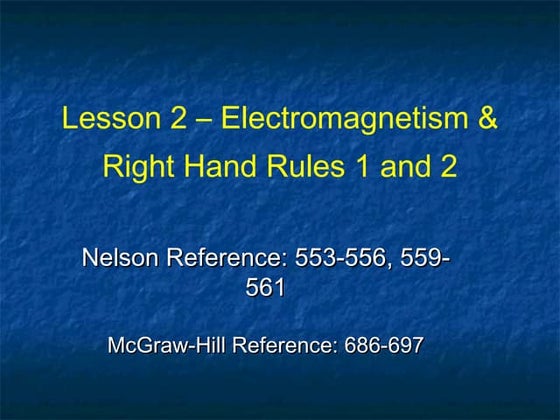 Lesson 2 – Electromagnetism & Right Hand Rules 1 and 2

Nelson Reference: 553-556, 559-561

McGraw-Hill Reference: 686-697